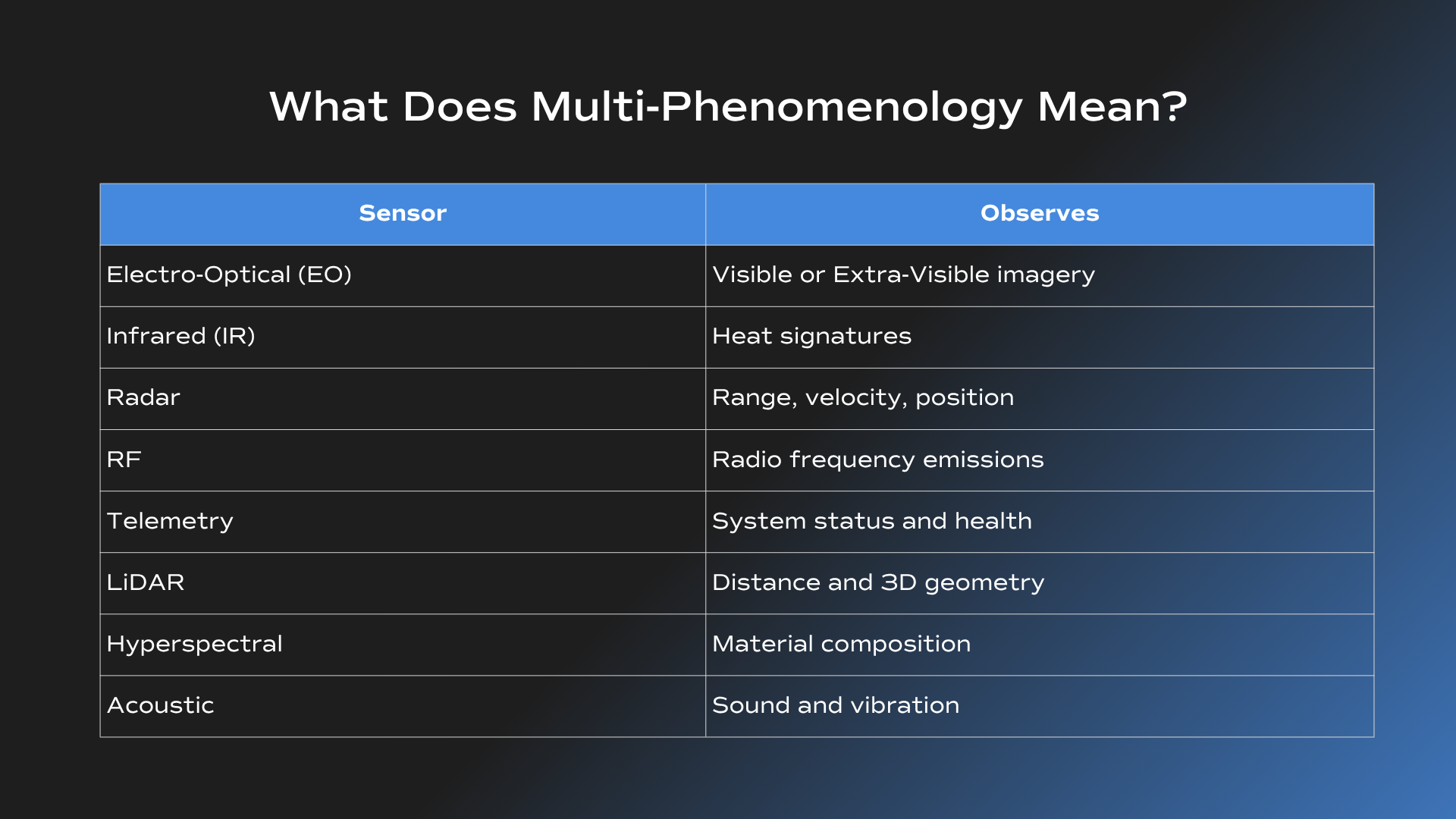 What Does Multi-Phenomenology Mean?

| Sensor | Observes |
|---|---|
| Electro-Optical (EO) | Visible or Extra-Visible imagery |
| Infrared (IR) | Heat signatures |
| Radar | Range, velocity, position |
| RF | Radio frequency emissions |
| Telemetry | System status and health |
| LiDAR | Distance and 3D geometry |
| Hyperspectral | Material composition |
| Acoustic | Sound and vibration |